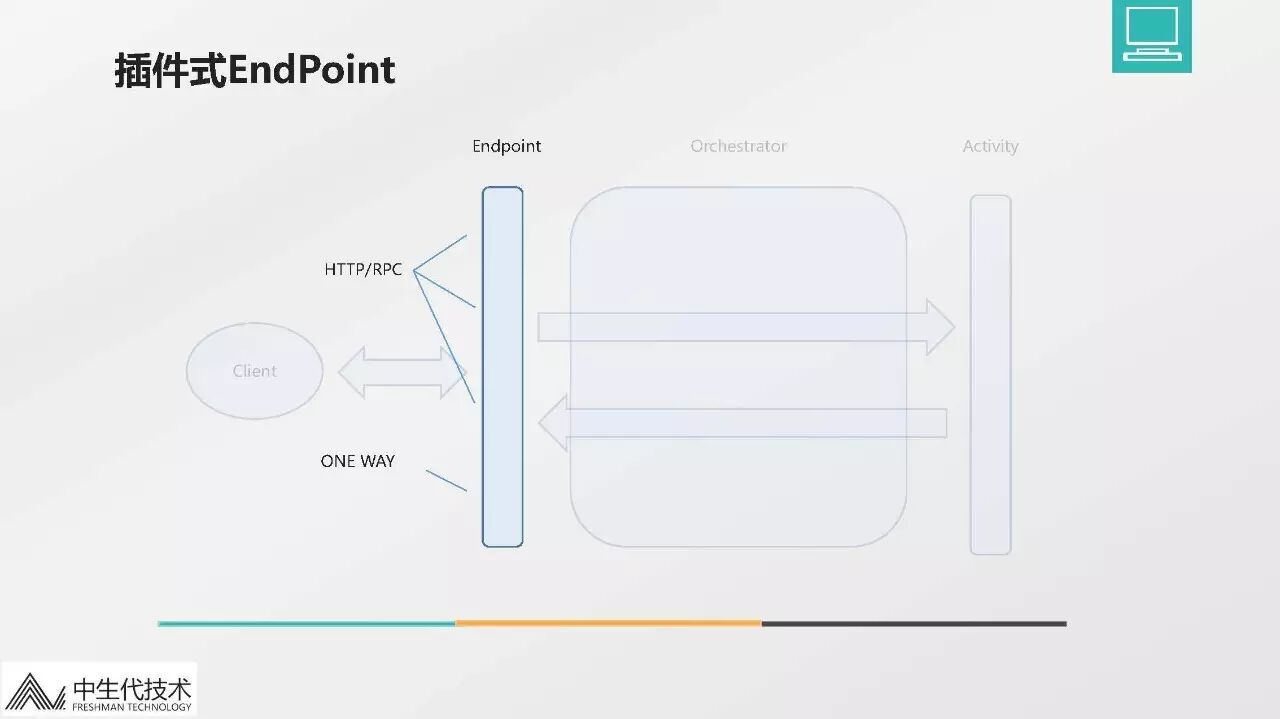 插件式EndPoint

Endpoint

Orchestrator

Activity

HTTP/RPC

Client

ONE WAY

中生代技术
FRESHMAN TECHNOLOGY